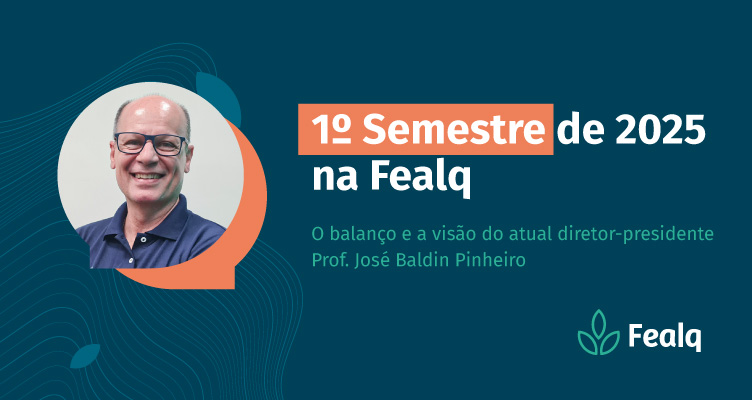 1º Semestre de 2025 na Fealq

O balanço e a visão do atual diretor-presidente Prof. José Baldin Pinheiro

Fealq